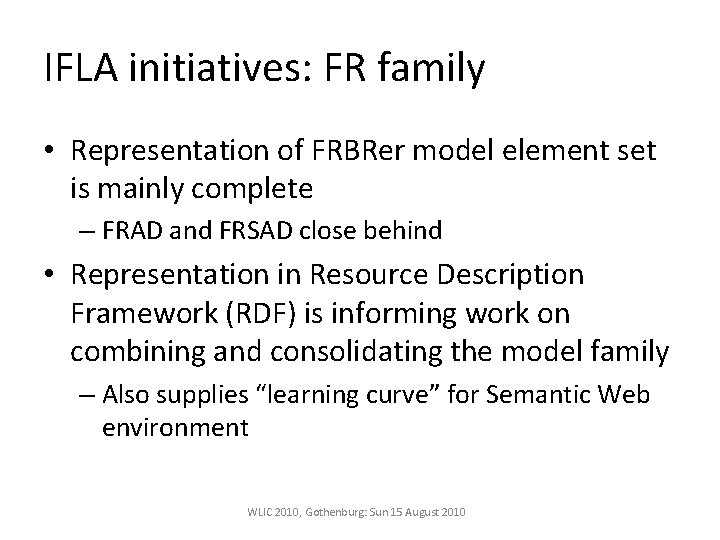 IFLA initiatives: FR family

• Representation of FRBRer model element set is mainly complete

– FRAD and FRSAD close behind

• Representation in Resource Description Framework (RDF) is informing work on combining and consolidating the model family

– Also supplies “learning curve” for Semantic Web environment

WLIC 2010, Gothenburg: Sun 15 August 2010